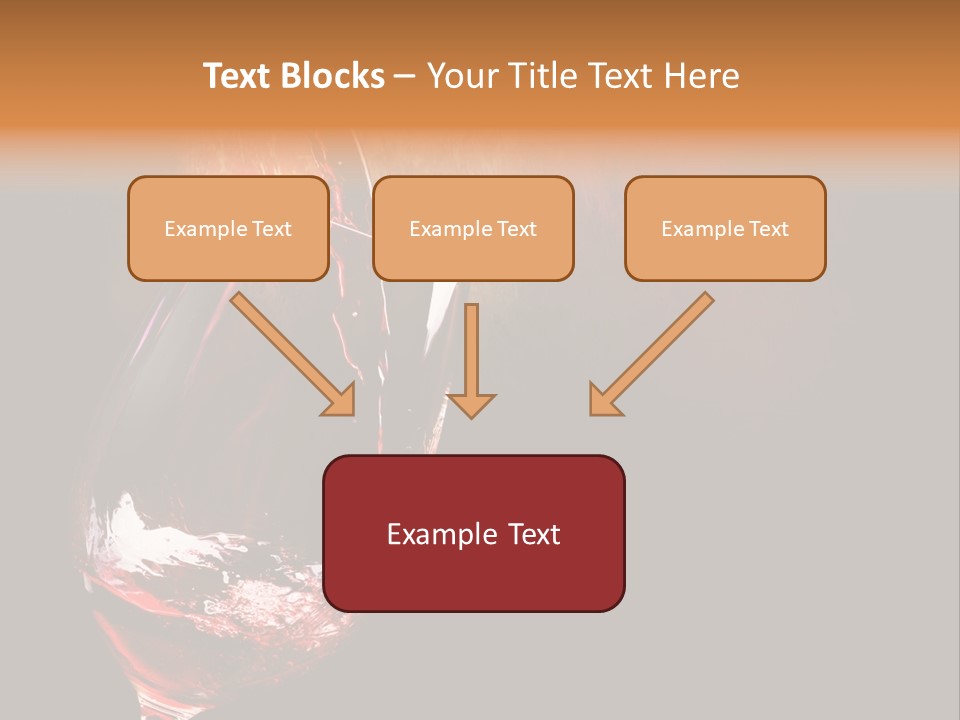 Text Blocks – Your Title Text Here

Example Text

Example Text

Example Text

Example Text